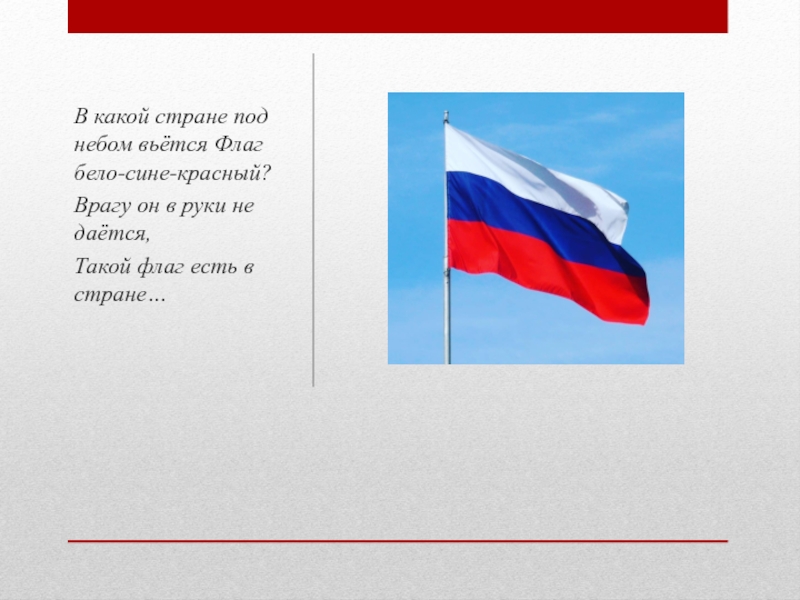 В какой стране под небом вьётся Флаг бело-сине-красный?

Врагу он в руки не даётся,

Такой флаг есть в стране…